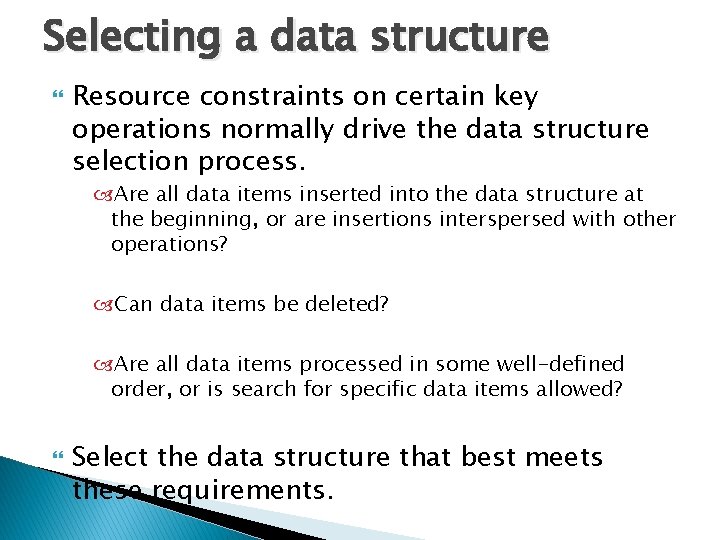 Selecting a data structure

Resource constraints on certain key operations normally drive the data structure selection process.

Are all data items inserted into the data structure at the beginning, or are insertions interspersed with other operations?

Can data items be deleted?

Are all data items processed in some well-defined order, or is search for specific data items allowed?

Select the data structure that best meets these requirements.